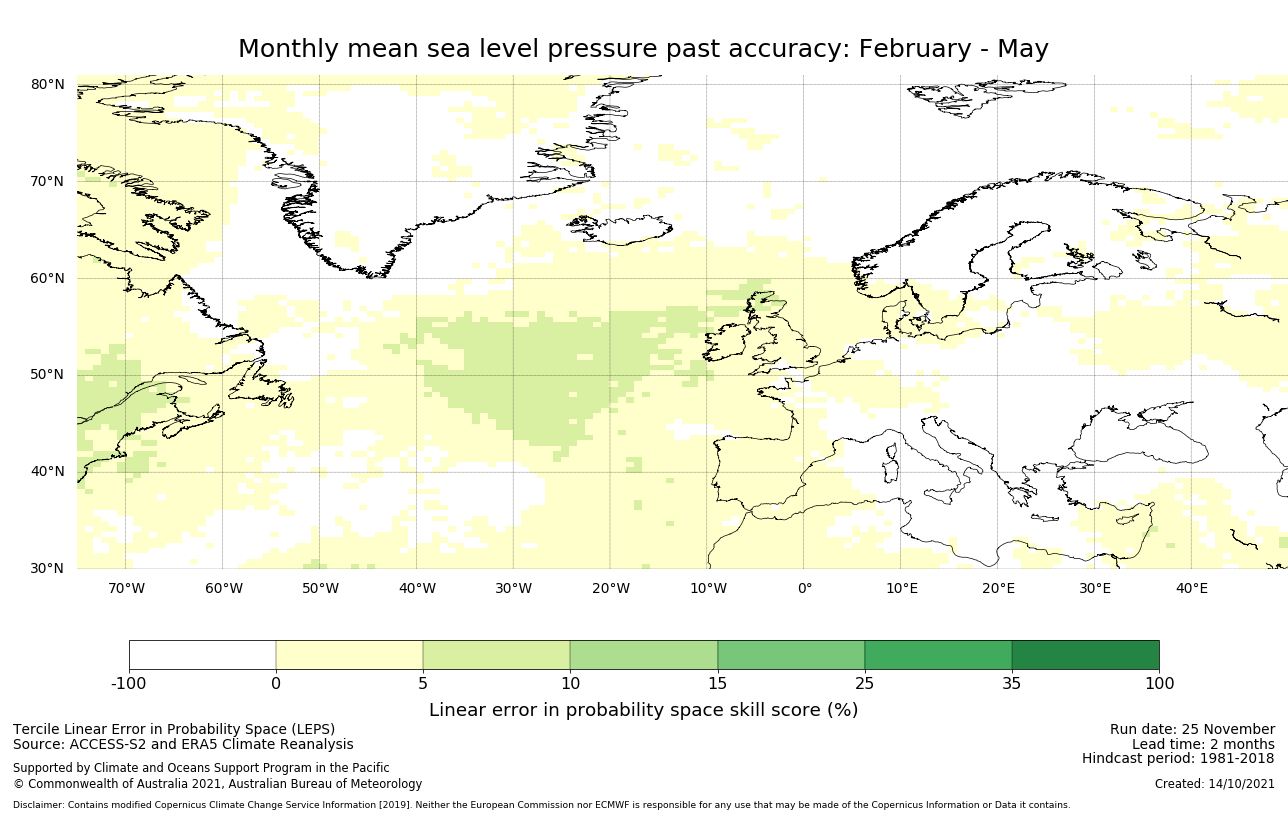 Monthly mean sea level pressure past accuracy: February - May

80°N
70°N
60°N
50°N
40°N
30°N

70°W 60°W 50°W 40°W 30°W 20°W 10°W 0° 10°E 20°E 30°E 40°E

-100 0 5 10 15 25 35 100

Linear error in probability space skill score (%)

Tercile Linear Error in Probability Space (LEPS)
Source: ACCESS-S2 and ERA5 Climate Reanalysis

Supported by Climate and Oceans Support Program in the Pacific
© Commonwealth of Australia 2021, Australian Bureau of Meteorology

Run date: 25 November
Lead time: 2 months
Hindcast period: 1981-2018

Created: 14/10/2021

Disclaimer: Contains modified Copernicus Climate Change Service Information [2019]. Neither the European Commission nor ECMWF is responsible for any use that may be made of the Copernicus Information or Data it contains.